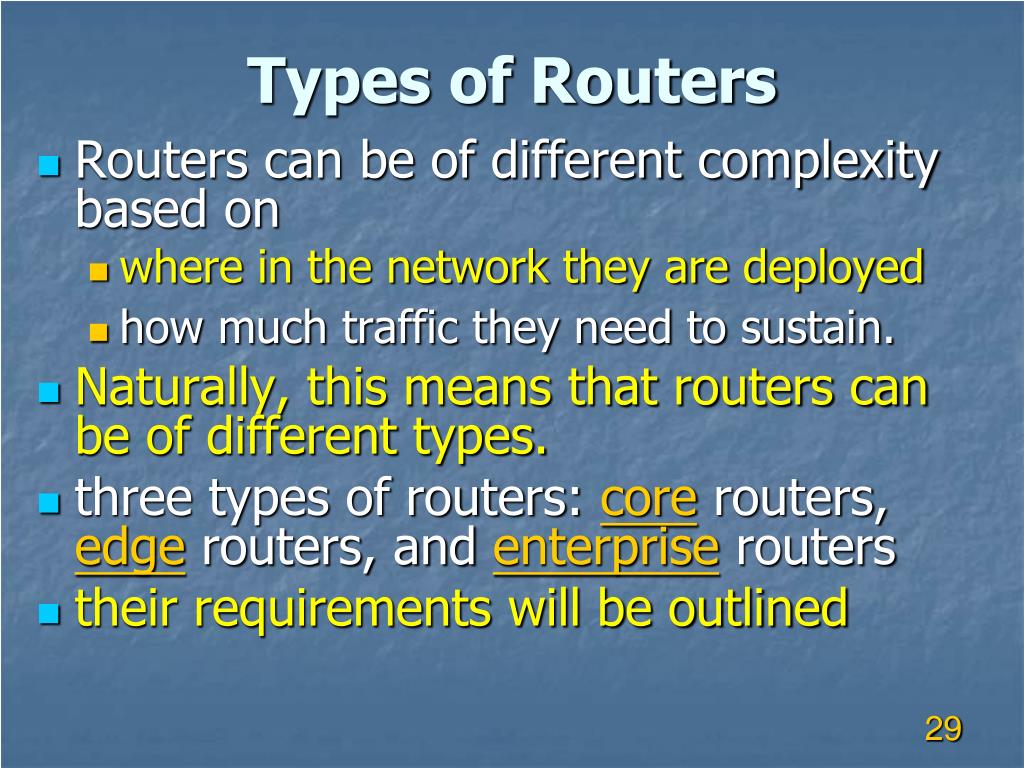 Types of Routers

Routers can be of different complexity based on

where in the network they are deployed

how much traffic they need to sustain.

Naturally, this means that routers can be of different types.

three types of routers: core routers, edge routers, and enterprise routers

their requirements will be outlined

29